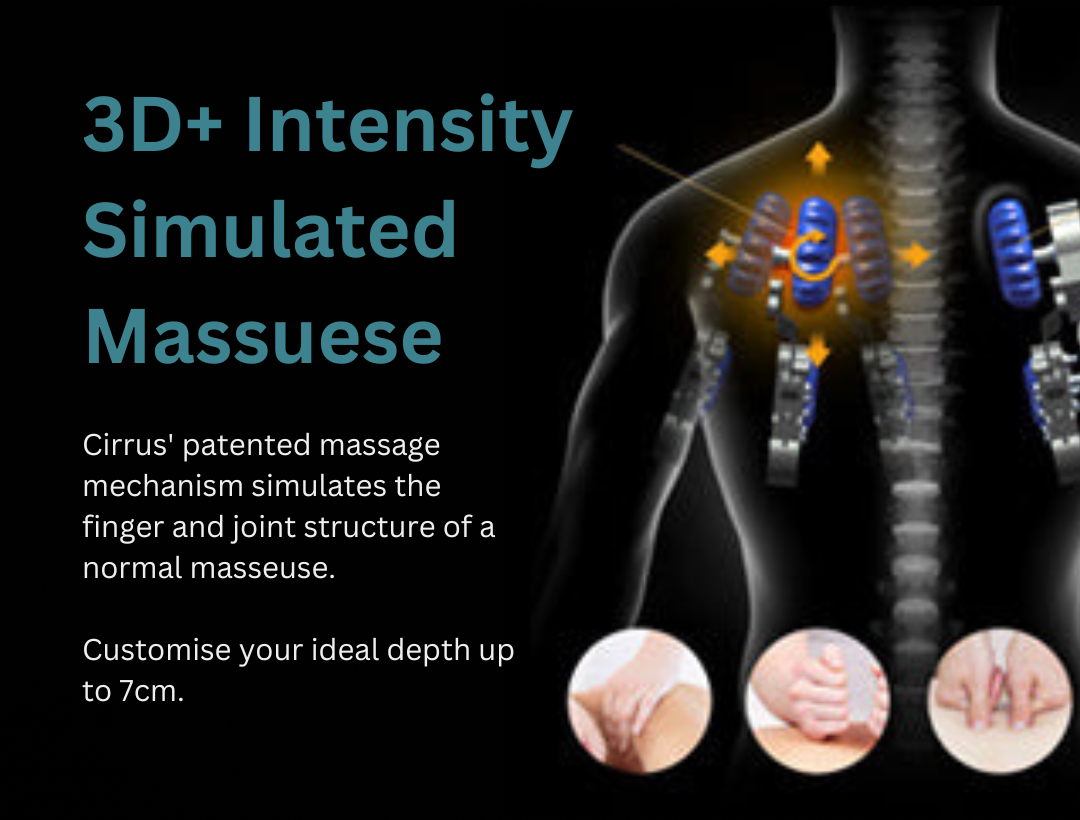 3D+ Intensity Simulated Massuese

Cirrus' patented massage mechanism simulates the finger and joint structure of a normal masseuse.

Customise your ideal depth up to 7cm.